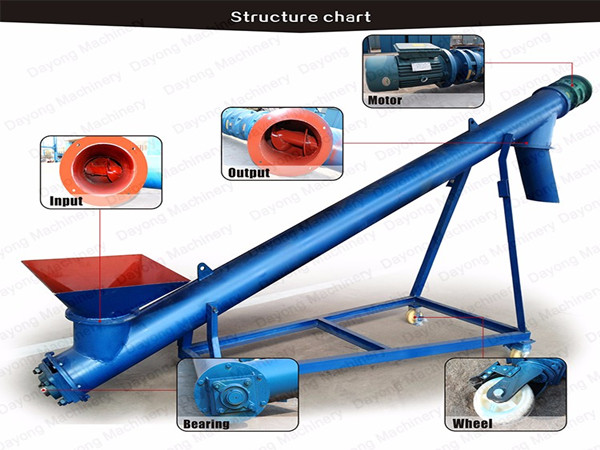 Structure chart

Motor

Output

Input

Bearing

Wheel

Dayong Machinery